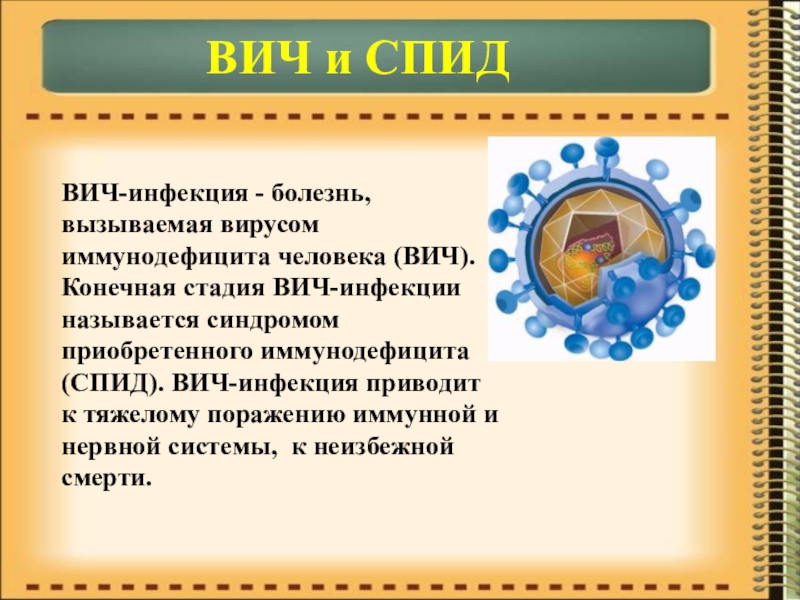 ВИЧ и СПИД

ВИЧ-инфекция - болезнь, вызываемая вирусом иммунодефицита человека (ВИЧ). Конечная стадия ВИЧ-инфекции называется синдромом приобретенного иммунодефицита (СПИД). ВИЧ-инфекция приводит к тяжелому поражению иммунной и нервной системы, к неизбежной смерти.